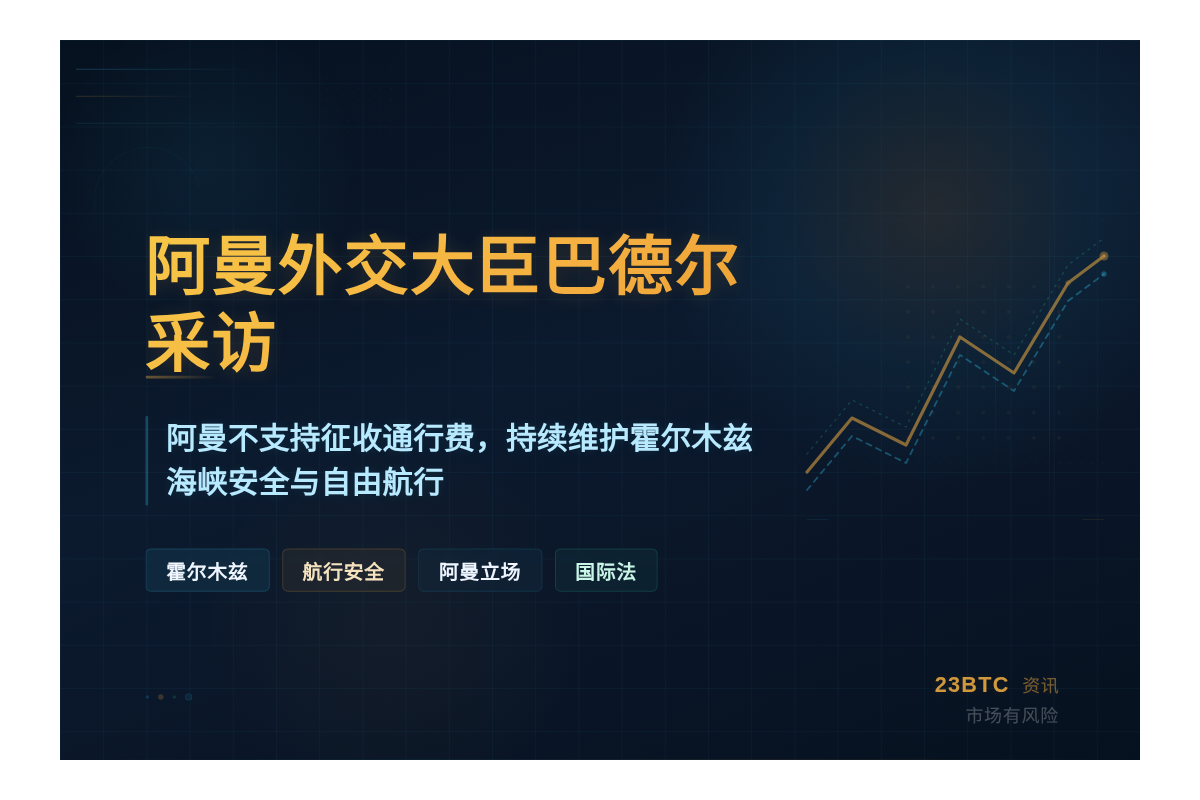 阿曼外交大臣巴德尔采访

阿曼不支持征收通行费，持续维护霍尔木兹海峡安全与自由航行

霍尔木兹
航行安全
阿曼立场
国际法

23BTC 资讯
市场有风险